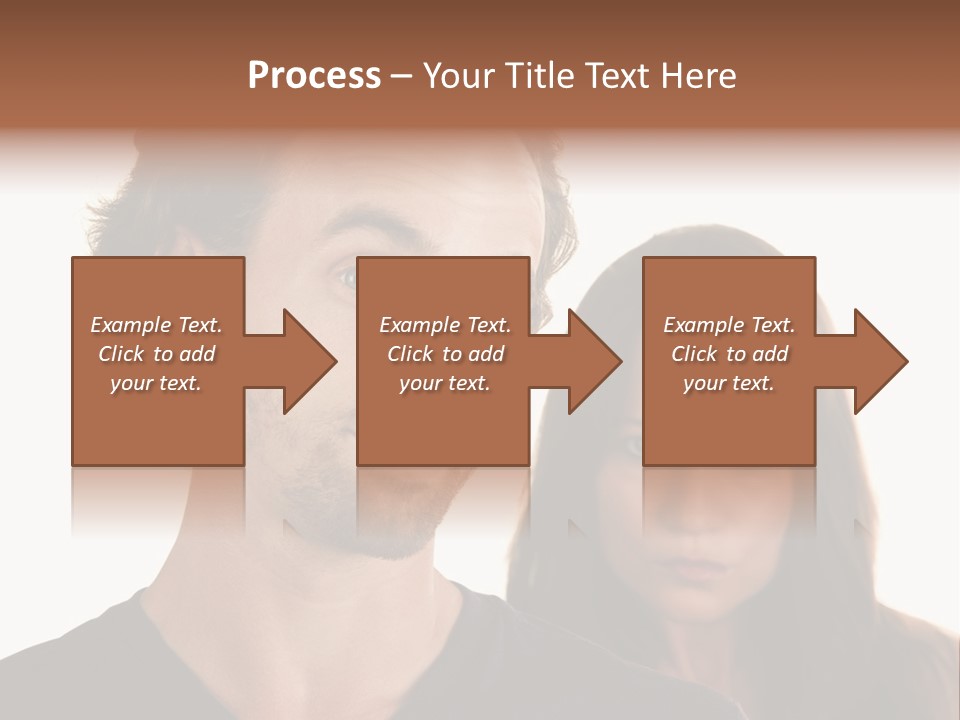 Process – Your Title Text Here

Example Text. Click to add your text.

Example Text. Click to add your text.

Example Text. Click to add your text.